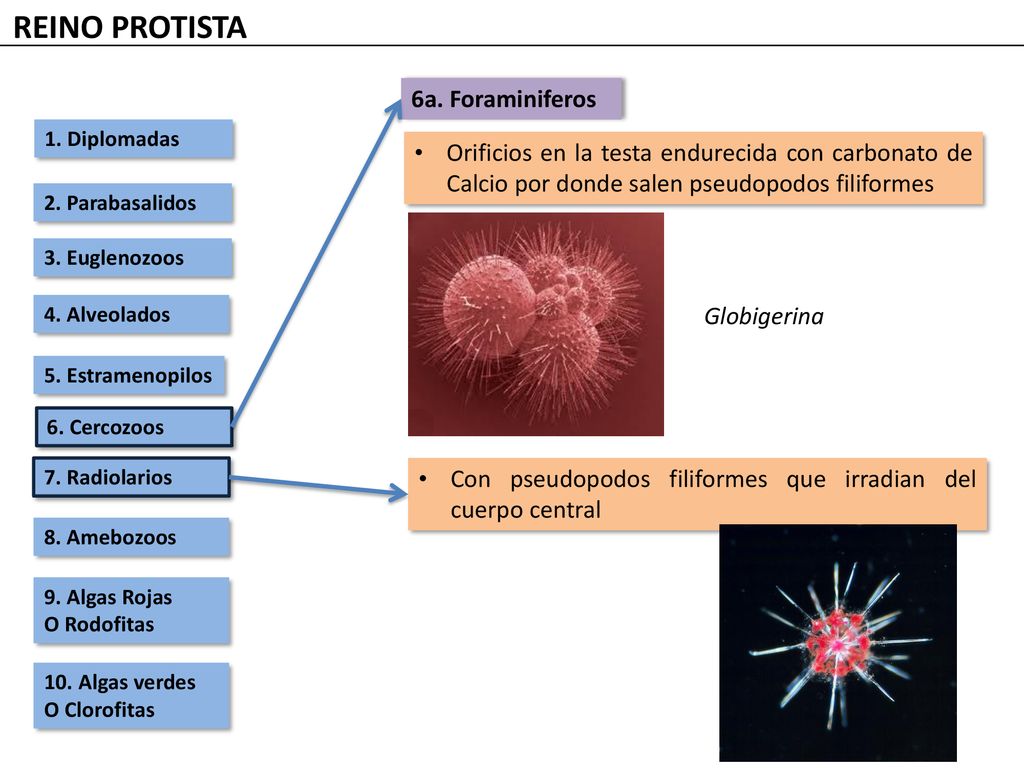 REINO PROTISTA

1. Diplomadas

2. Parabasalidos

3. Euglenozoos

4. Alveolados

5. Estramenopilos

6. Cercozoos

7. Radiolarios

8. Amebozoos

9. Algas Rojas
O Rodofitas

10. Algas verdes
O Clorofitas

6a. Foraminiferos

• Orificios en la testa endurecida con carbonato de Calcio por donde salen pseudopodos filiformes

Globigerina

• Con pseudopodos filiformes que irradian del cuerpo central